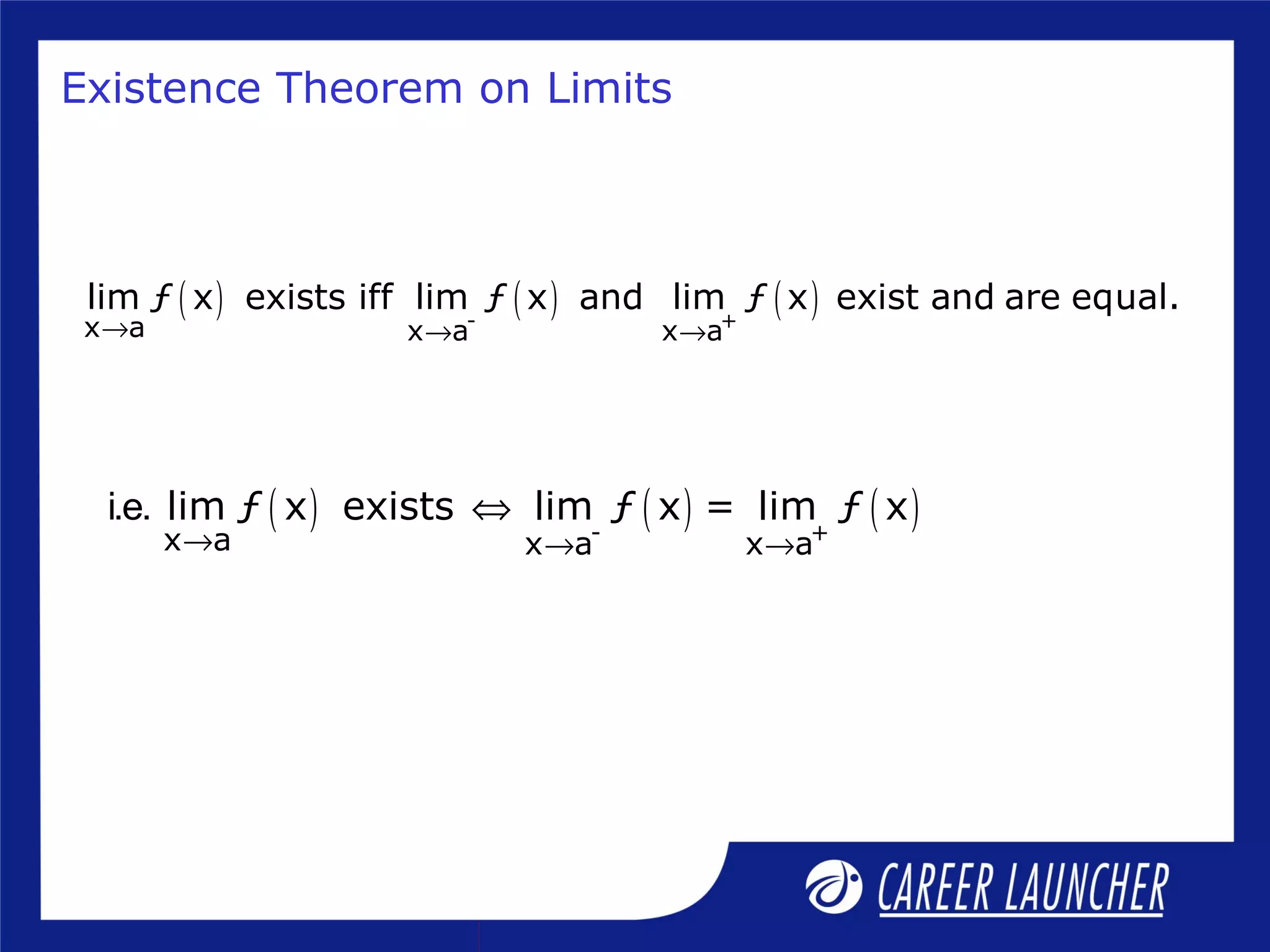 Existence Theorem on Limits

$\lim_{x \to a} f(x)$ exists iff $\lim_{x \to a^-} f(x)$ and $\lim_{x \to a^+} f(x)$ exist and are equal.

i.e. $\lim_{x \to a} f(x)$ exists $\Leftrightarrow \lim_{x \to a^-} f(x) = \lim_{x \to a^+} f(x)$

CAREER LAUNCHER